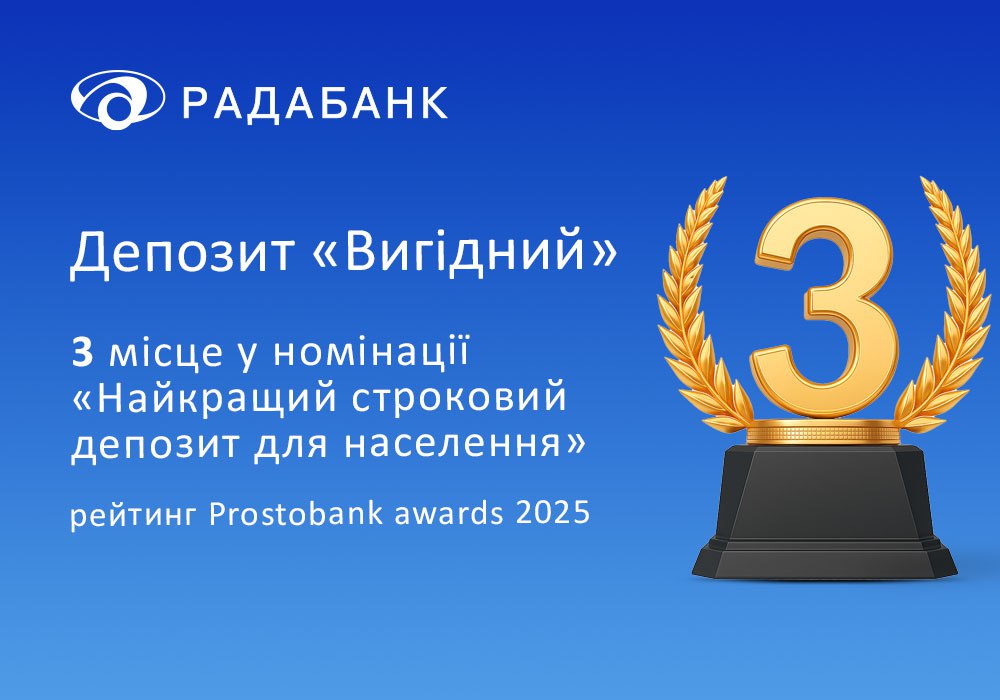 РАДАБАНК

Депозит «Вигідний»

3 місце у номінації «Найкращий строковий депозит для населення»

рейтинг Prostobank awards 2025

3